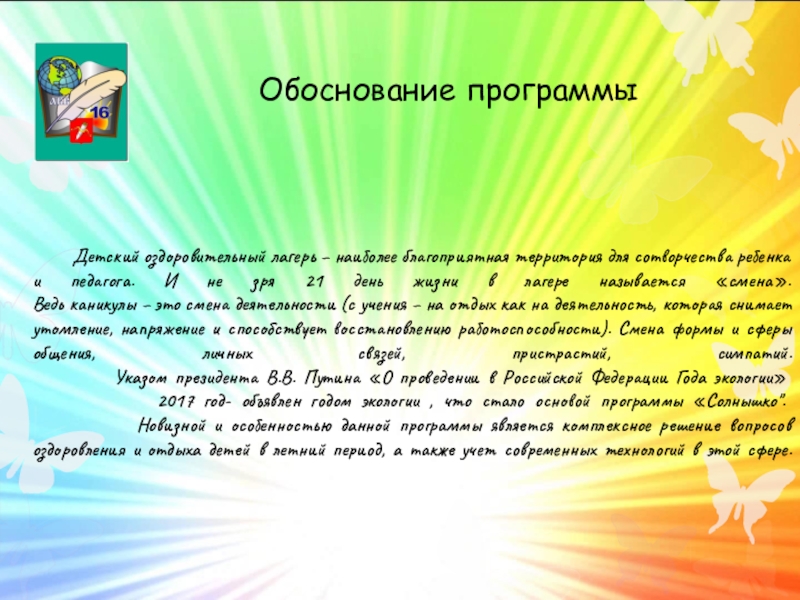 16

Обоснование программы

Детский оздоровительный лагерь – наиболее благоприятная территория для сотворчества ребенка и педагога. И не зря 21 день жизни в лагере называется «смена». Ведь каникулы – это смена деятельности (с учения – на отдых как на деятельность, которая снимает утомление, напряжение и способствует восстановлению работоспособности). Смена формы и сферы общения, личных связей, пристрастий, симпатий.

Указом президента В.В. Путина «О проведении в Российской Федерации Года экологии» 2017 год- объявлен годом экологии , что стало основой программы «Солнышко".

Новизной и особенностью данной программы является комплексное решение вопросов оздоровления и отдыха детей в летний период, а также учет современных технологий в этой сфере.